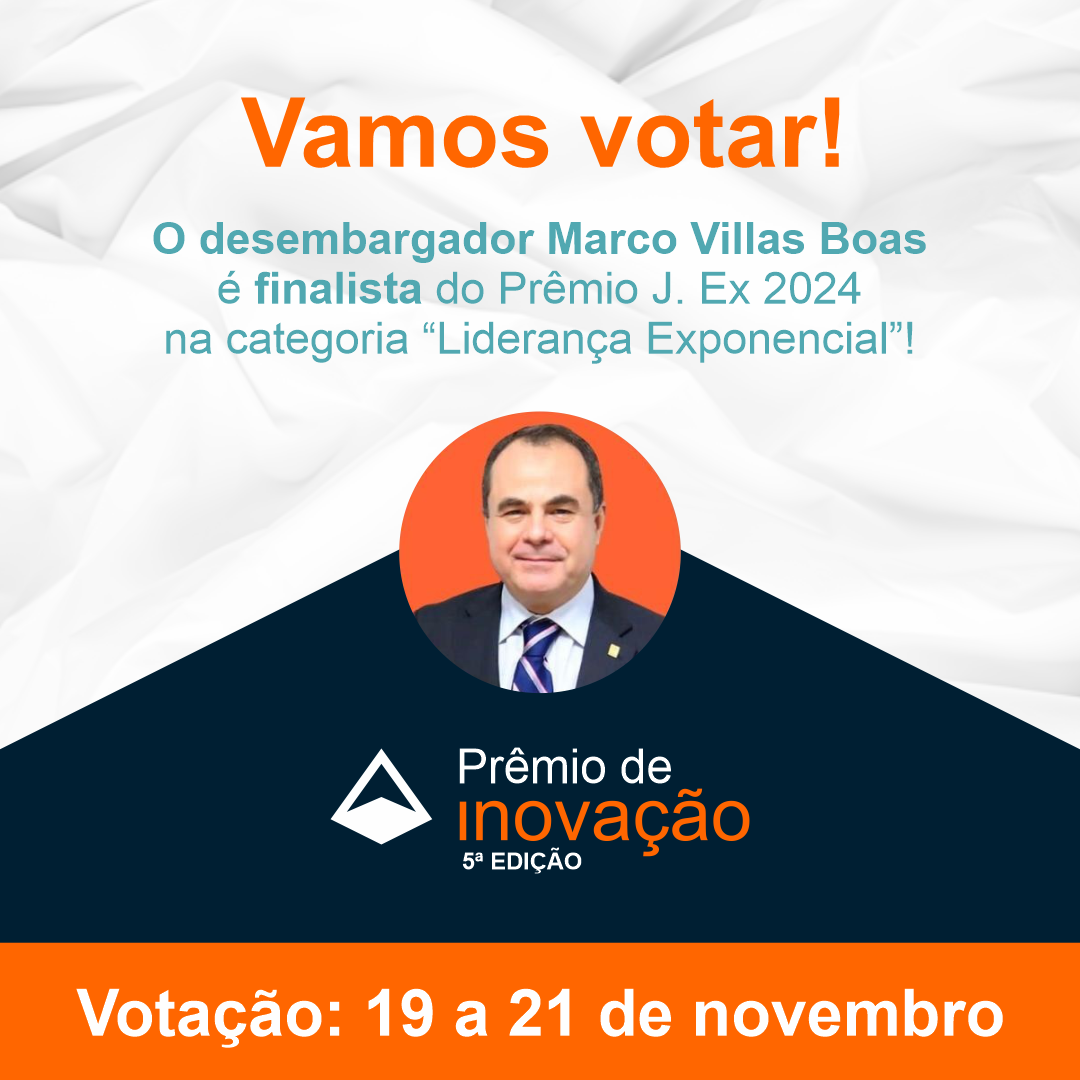 Vamos votar!

O desembargador Marco Villas Boas é finalista do Prêmio J. Ex 2024 na categoria “Liderança Exponencial”!

Prêmio de
inovação
5ª EDIÇÃO

Votação: 19 a 21 de novembro